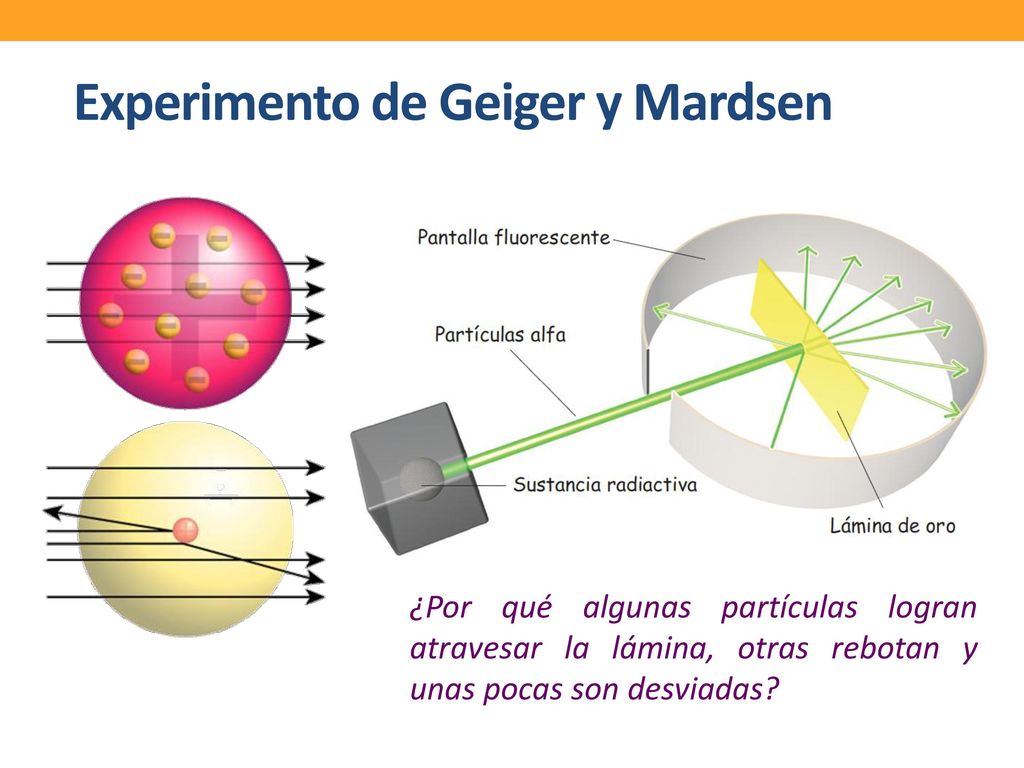 Experimento de Geiger y Mardsen

Pantalla fluorescente

Partículas alfa

Sustancia radiactiva

Lámina de oro

¿Por qué algunas partículas logran atravesar la lámina, otras rebotan y unas pocas son desviadas?